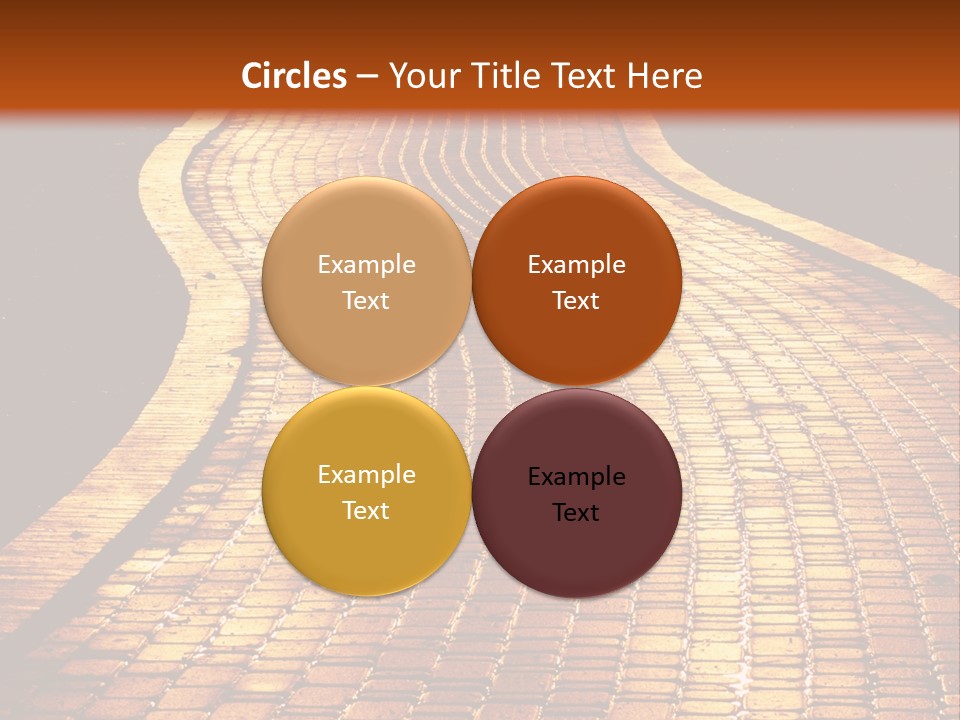 Circles – Your Title Text Here

Example Text

Example Text

Example Text

Example Text